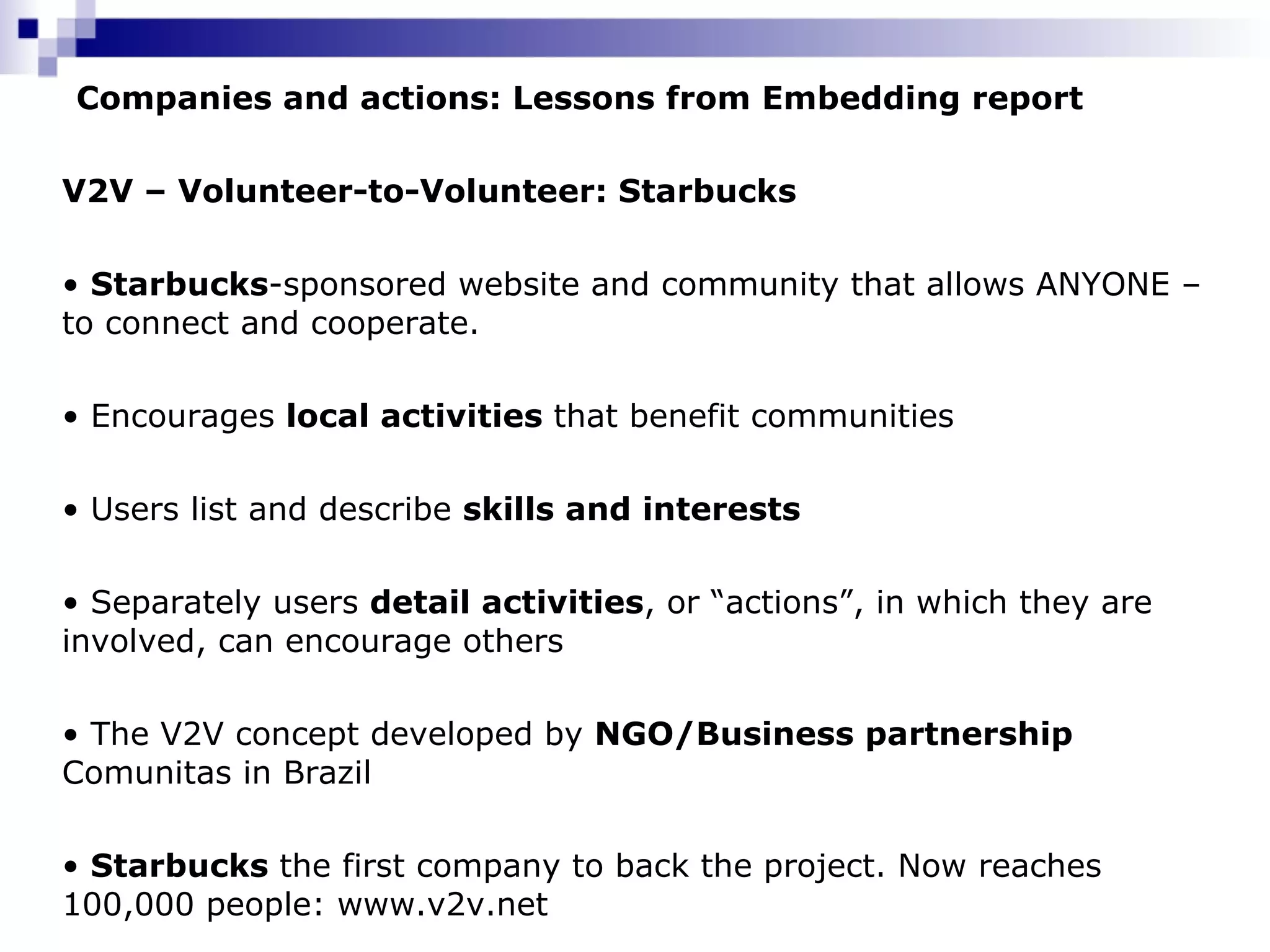 Companies and actions: Lessons from Embedding report

V2V – Volunteer-to-Volunteer: Starbucks

• Starbucks-sponsored website and community that allows ANYONE – to connect and cooperate.

• Encourages local activities that benefit communities

• Users list and describe skills and interests

• Separately users detail activities, or “actions”, in which they are involved, can encourage others

• The V2V concept developed by NGO/Business partnership Comunitas in Brazil

• Starbucks the first company to back the project. Now reaches 100,000 people: www.v2v.net